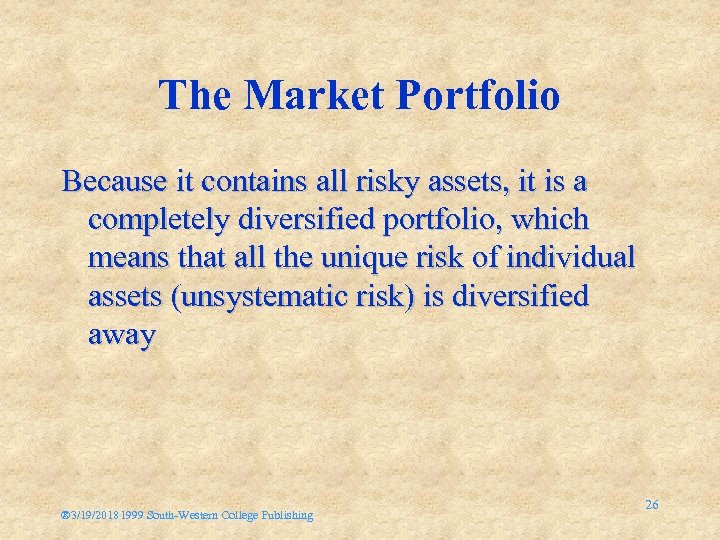 The Market Portfolio

Because it contains all risky assets, it is a completely diversified portfolio, which means that all the unique risk of individual assets (unsystematic risk) is diversified away

®3/19/2018 1999 South-Western College Publishing

26